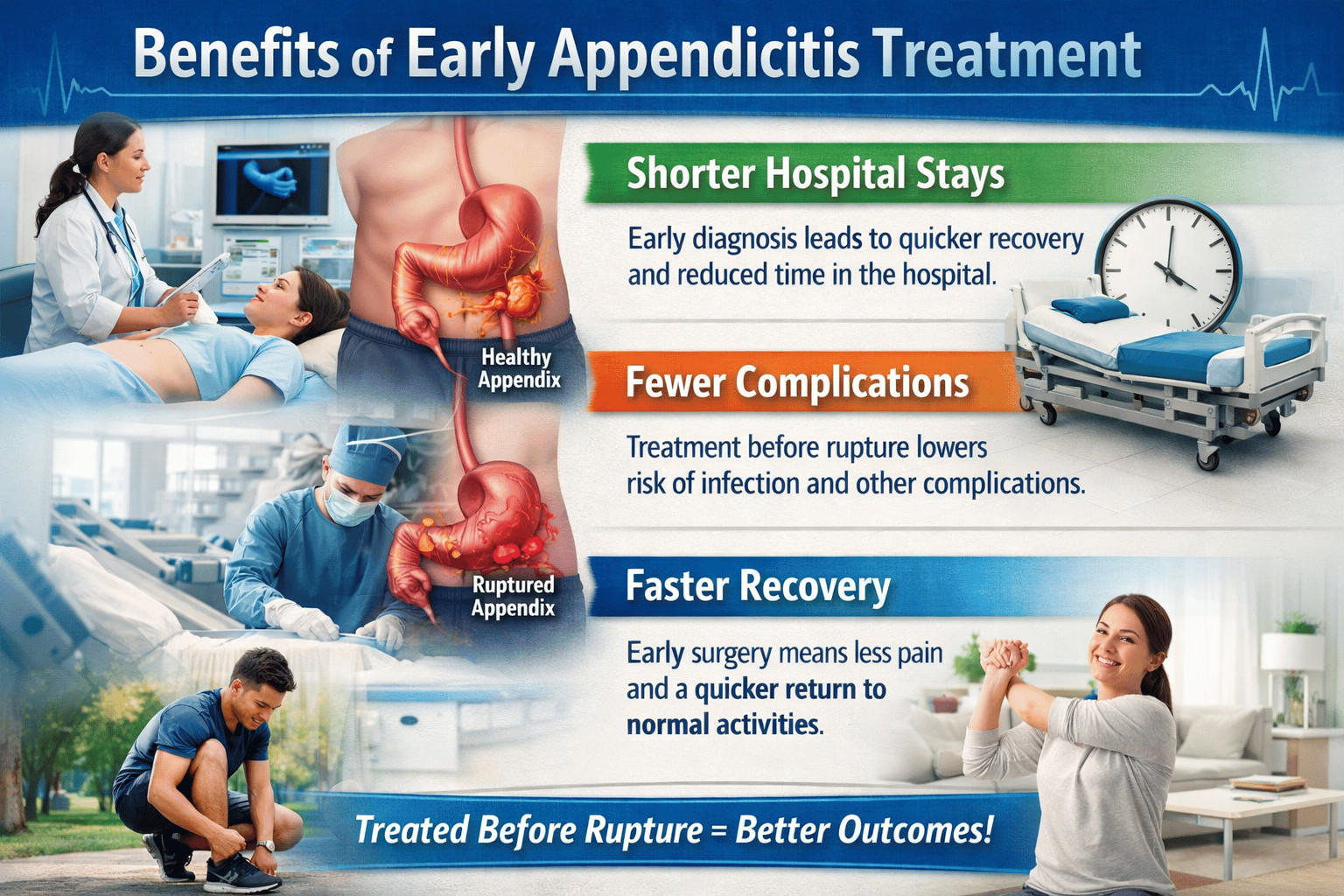 Benefits of Early Appendicitis Treatment

Healthy Appendix

Ruptured Appendix

Shorter Hospital Stays

Early diagnosis leads to quicker recovery and reduced time in the hospital.

Fewer Complications

Treatment before rupture lowers risk of infection and other complications.

Faster Recovery

Early surgery means less pain and a quicker return to normal activities.

Treated Before Rupture = Better Outcomes!